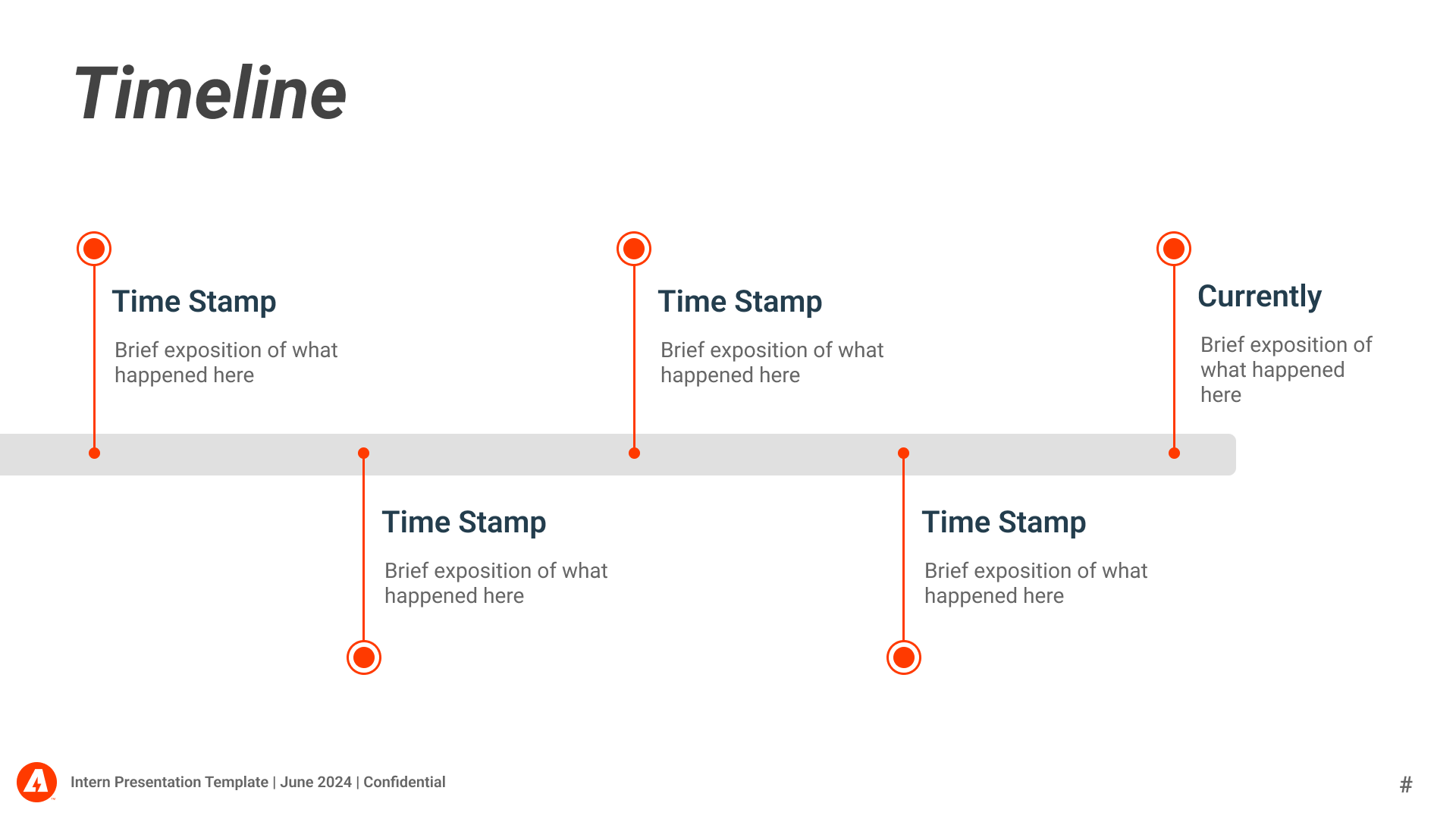 Timeline

Time Stamp

Brief exposition of what happened here

Time Stamp

Brief exposition of what happened here

Time Stamp

Brief exposition of what happened here

Time Stamp

Brief exposition of what happened here

Currently

Brief exposition of what happened here

Intern Presentation Template | June 2024 | Confidential

#